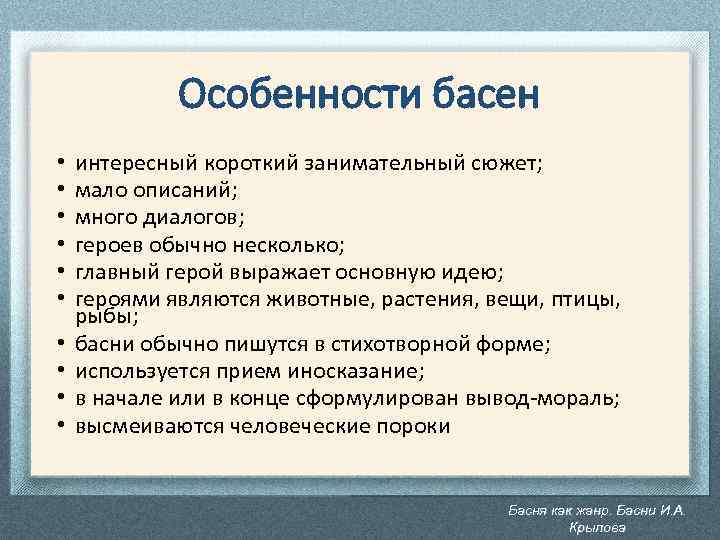 Особенности басен

• интересный короткий занимательный сюжет;
• мало описаний;
• много диалогов;
• героев обычно несколько;
• главный герой выражает основную идею;
• героями являются животные, растения, вещи, птицы, рыбы;
• басни обычно пишутся в стихотворной форме;
• используется прием иносказание;
• в начале или в конце сформулирован вывод-мораль;
• высмеиваются человеческие пороки

Басня как жанр. Басни И.А. Крылова